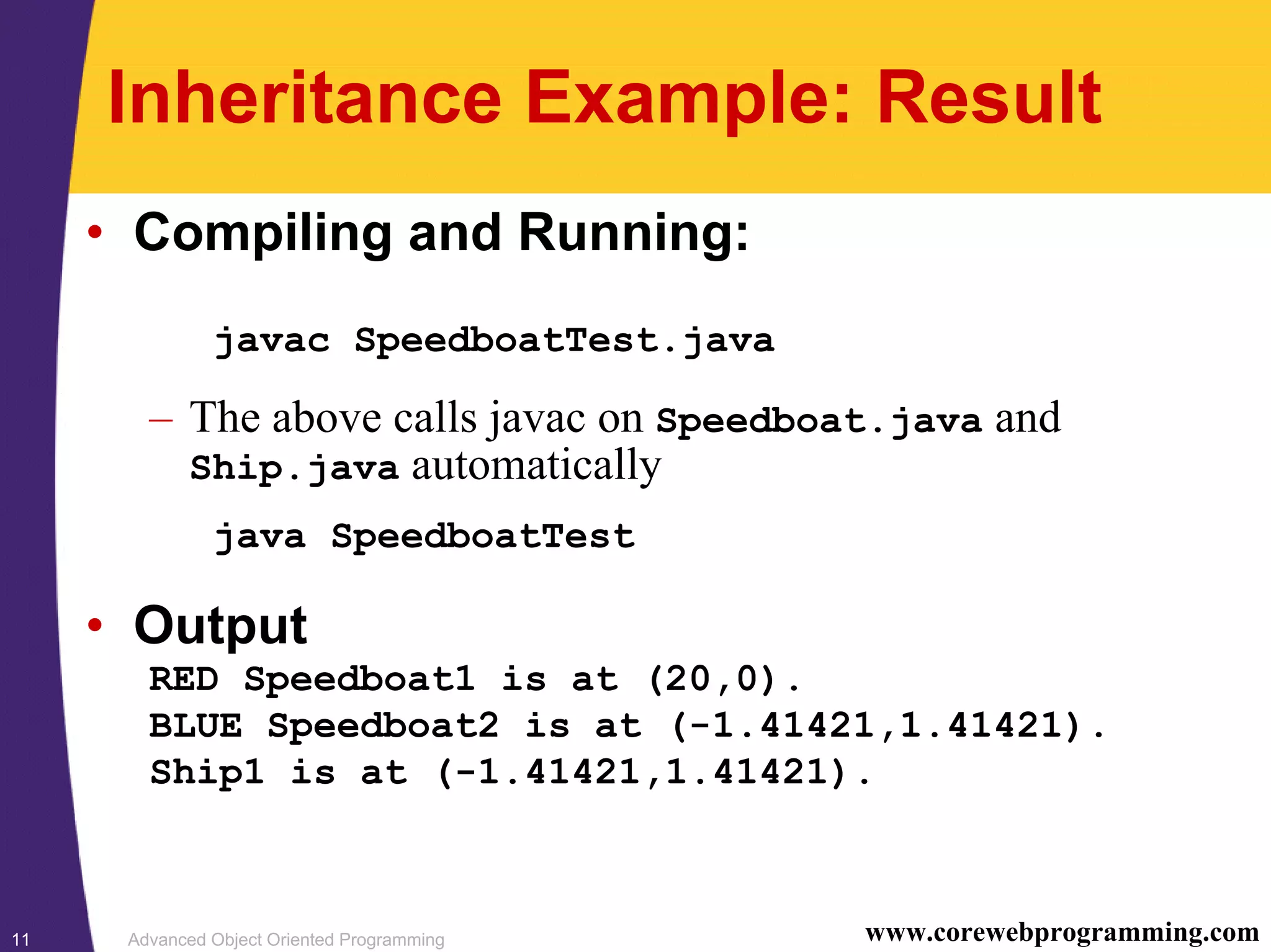 Inheritance Example: Result

• Compiling and Running:

javac SpeedboatTest.java

– The above calls javac on Speedboat.java and Ship.java automatically

java SpeedboatTest

• Output

RED Speedboat1 is at (20,0).
BLUE Speedboat2 is at (-1.41421,1.41421).
Ship1 is at (-1.41421,1.41421).

11 Advanced Object Oriented Programming www.corewebprogramming.com